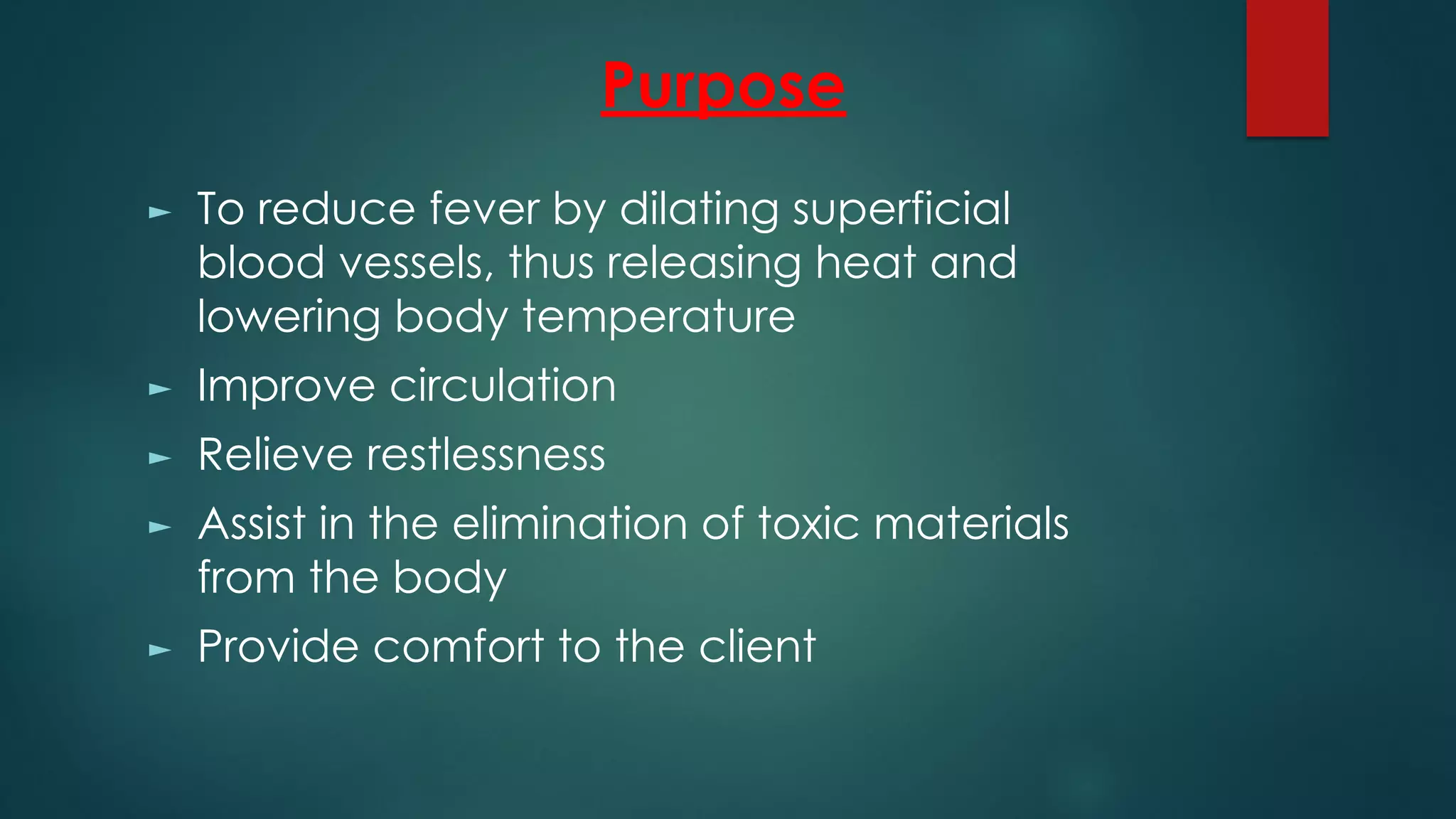 Purpose

► To reduce fever by dilating superficial blood vessels, thus releasing heat and lowering body temperature

► Improve circulation

► Relieve restlessness

► Assist in the elimination of toxic materials from the body

► Provide comfort to the client